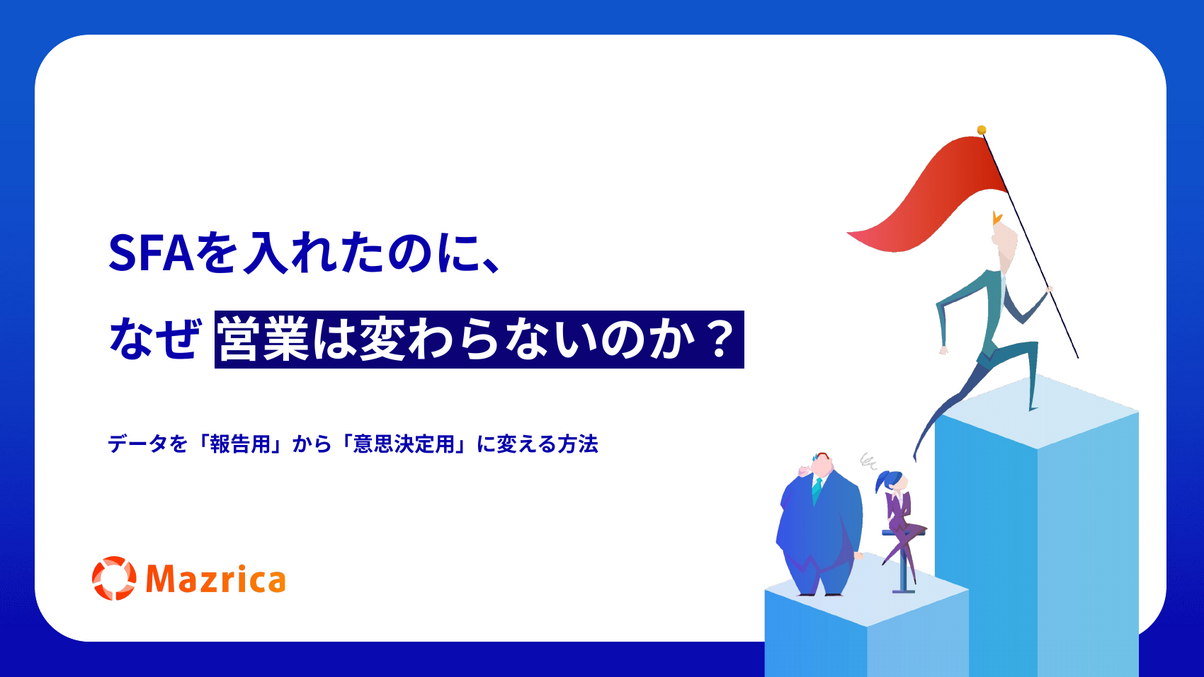 SFAを入れたのに、

なぜ 営業は変わらないのか？

データを「報告用」から「意思決定用」に変える方法

Mazrica